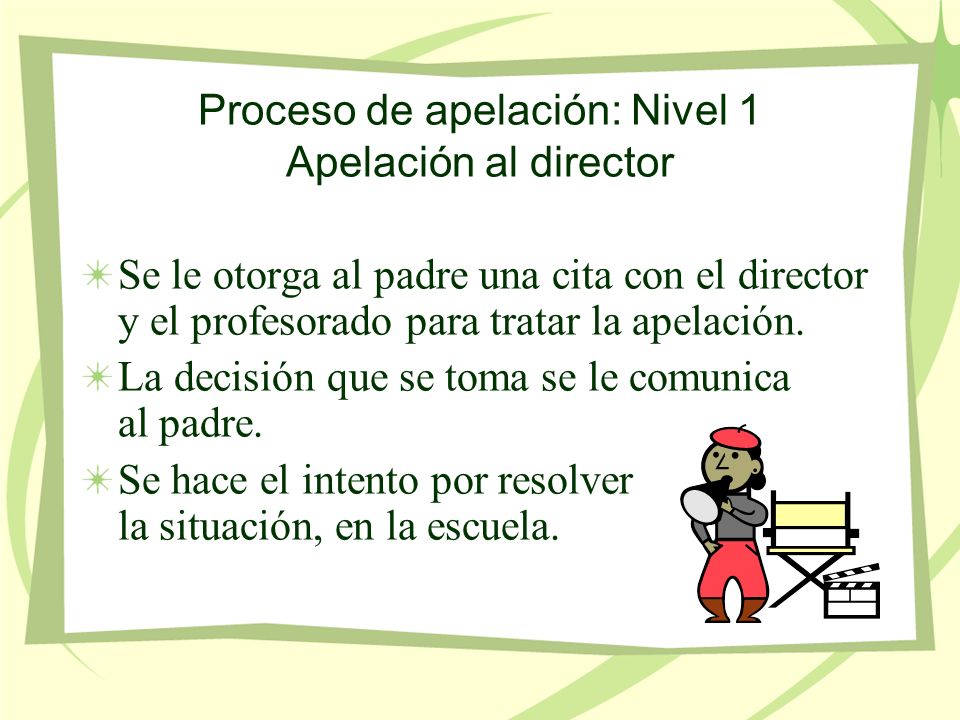 Proceso de apelación: Nivel 1
Apelación al director

Se le otorga al padre una cita con el director y el profesorado para tratar la apelación.

La decisión que se toma se le comunica al padre.

Se hace el intento por resolver la situación, en la escuela.